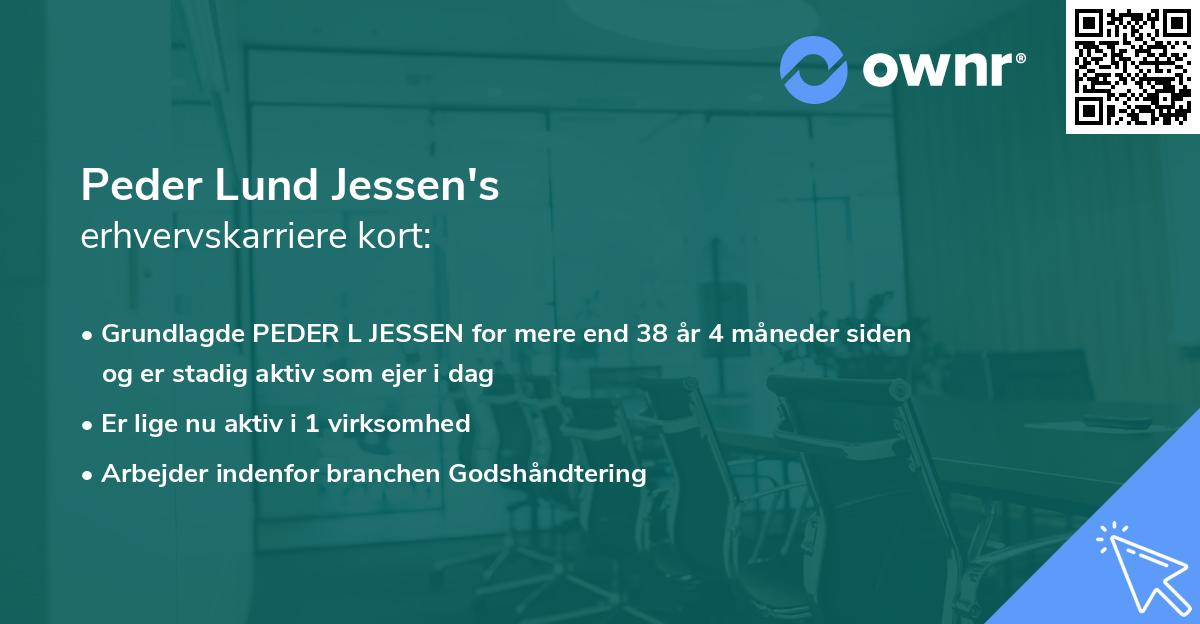 ownr®

Peder Lund Jessen's
erhvervskarriere kort:

• Grundlagde PEDER L JESSEN for mere end 38 år 4 måneder siden og er stadig aktiv som ejer i dag
• Er lige nu aktiv i 1 virksomhed
• Arbejder indenfor branchen Godshåndtering